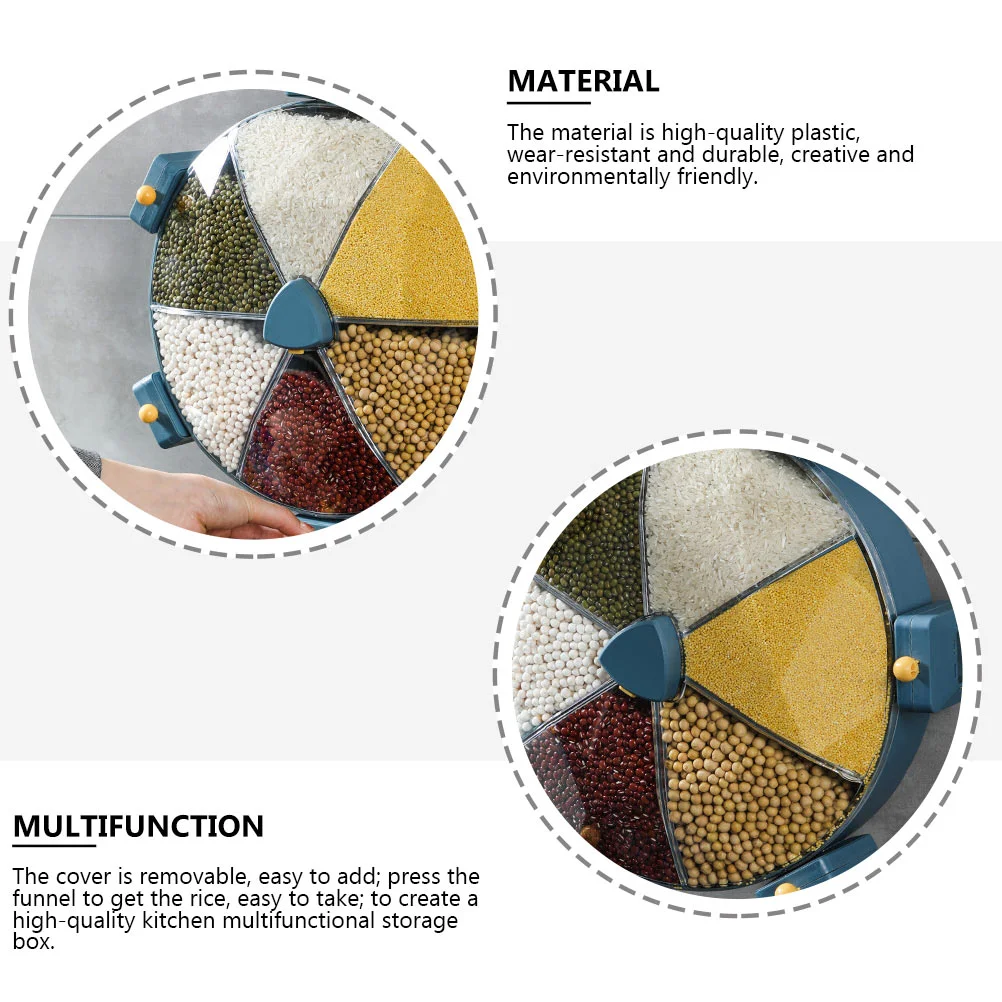 MATERIAL

The material is high-quality plastic, wear-resistant and durable, creative and environmentally friendly.

MULTIFUNCTION

The cover is removable, easy to add; press the funnel to get the rice, easy to take; to create a high-quality kitchen multifunctional storage box.